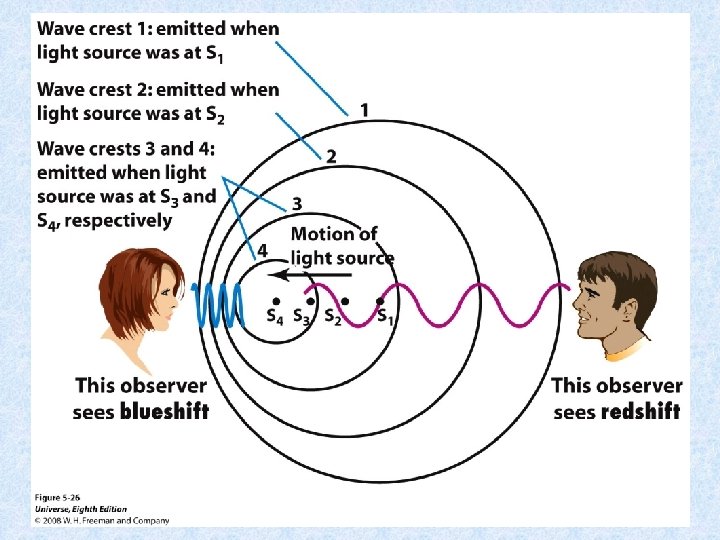 Wave crest 1: emitted when light source was at $S_1$

Wave crest 2: emitted when light source was at $S_2$

Wave crests 3 and 4: emitted when light source was at $S_3$ and $S_4$, respectively

1

2

3

4

Motion of light source

$S_4$ $S_3$ $S_2$ $S_1$

This observer sees blueshift

This observer sees redshift

Figure 5-26
Universe, Eighth Edition
© 2008 W. H. Freeman and Company